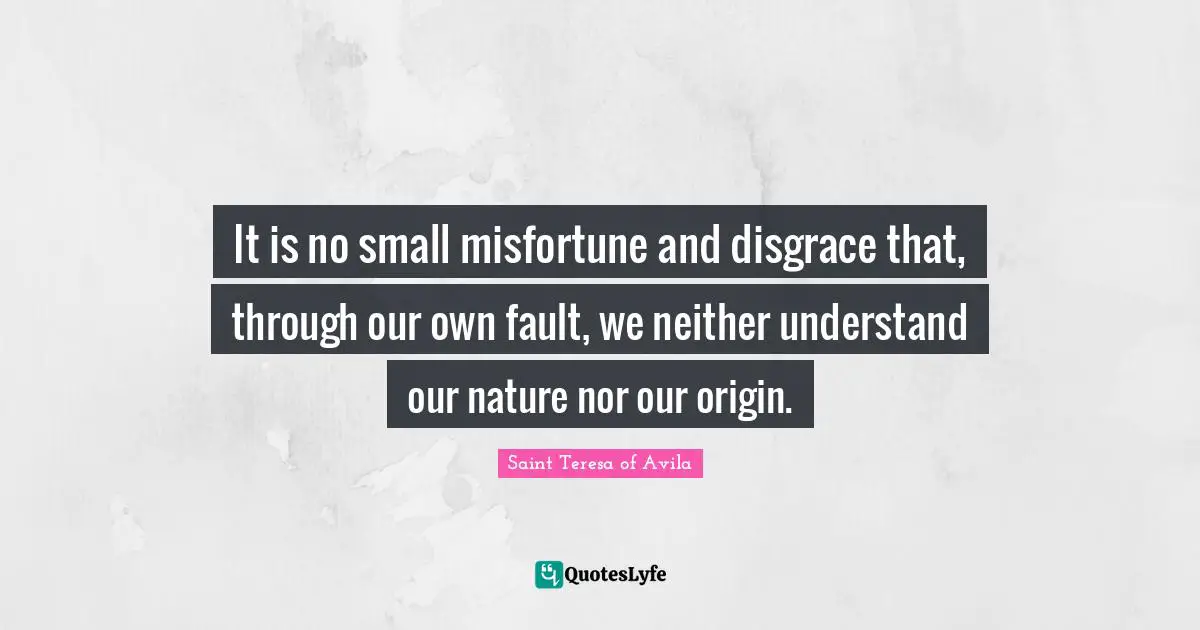 It is no small misfortune and disgrace that, through our own fault, we neither understand our nature nor our origin.

Saint Teresa of Avila

QuotesLyfe